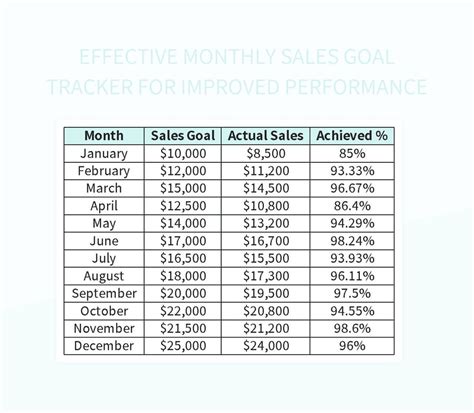 EFFECTIVE MONTHLY SALES GOAL TRACKER FOR IMPROVED PERFORMANCE

| Month | Sales Goal | Actual Sales | Achieved % |
|---|---|---|---|
| January | \$10,000 | \$8,500 | 85% |
| February | \$12,000 | \$11,200 | 93.33% |
| March | \$15,000 | \$14,500 | 96.67% |
| April | \$12,500 | \$10,800 | 86.4% |
| May | \$14,000 | \$13,200 | 94.29% |
| June | \$17,000 | \$16,700 | 98.24% |
| July | \$16,500 | \$15,500 | 93.93% |
| August | \$18,000 | \$17,300 | 96.11% |
| September | \$20,000 | \$19,500 | 97.5% |
| October | \$22,000 | \$20,800 | 94.55% |
| November | \$21,500 | \$21,200 | 98.6% |
| December | \$25,000 | \$24,000 | 96% |